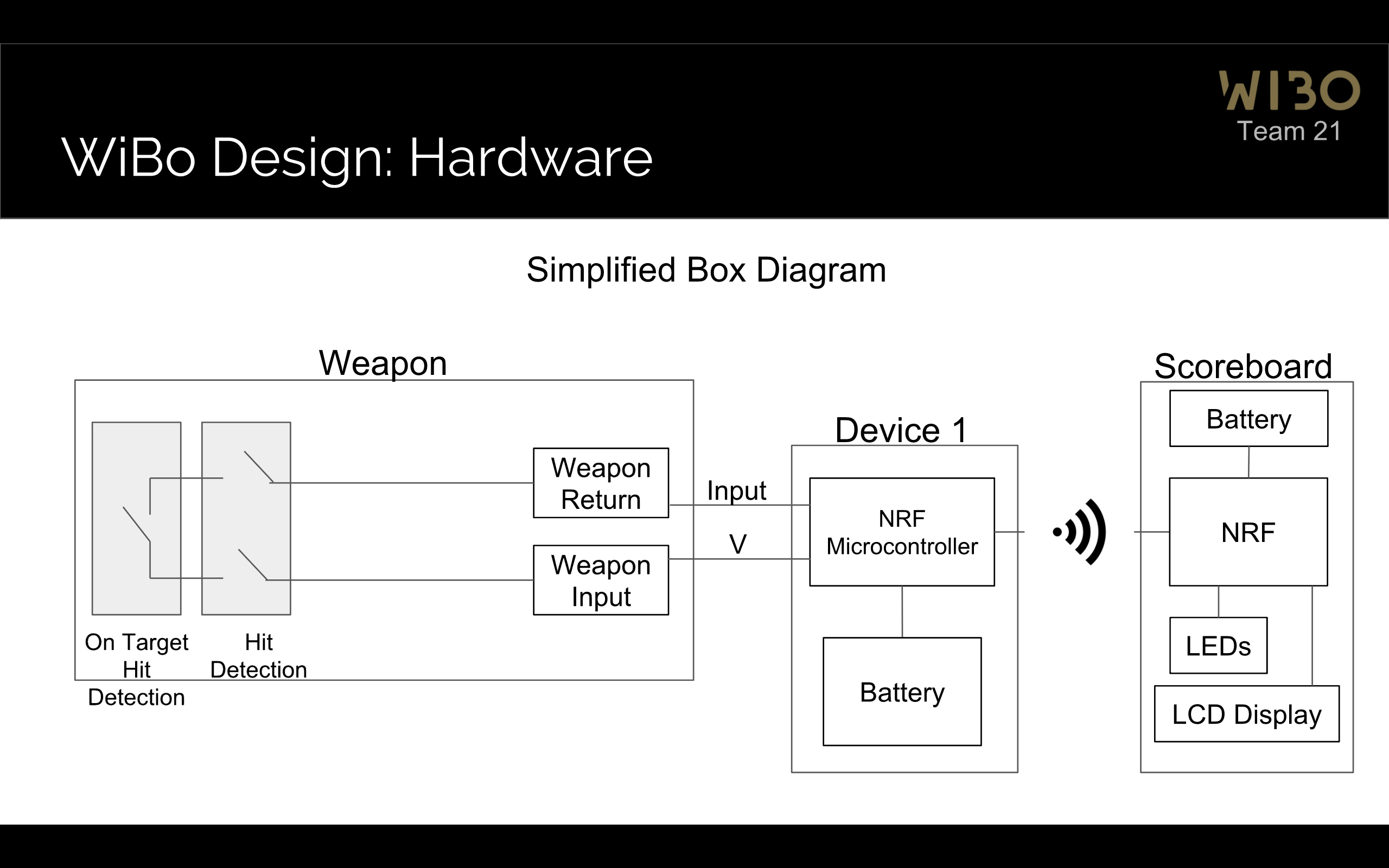 WIBO
Team 21

WiBo Design: Hardware

Simplified Box Diagram

Weapon

On Target Hit Detection

Hit Detection

Weapon Return

Weapon Input

Input

V

Device 1

NRF Microcontroller

Battery

Scoreboard

Battery

NRF

LEDs

LCD Display